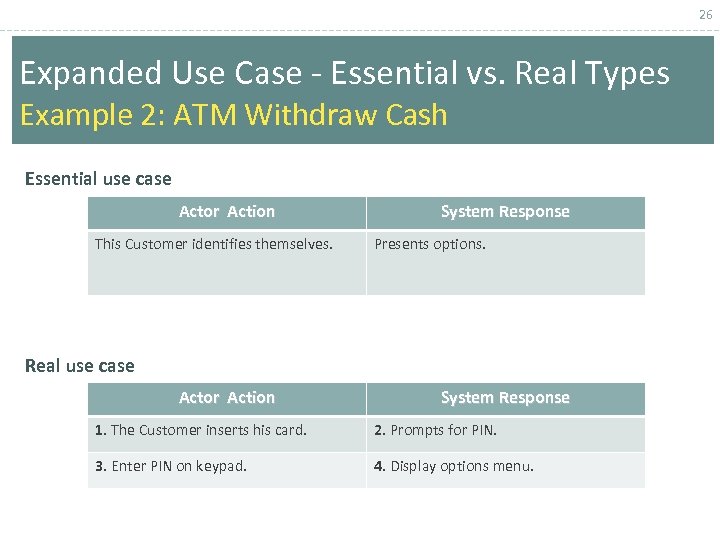 26

Expanded Use Case - Essential vs. Real Types
Example 2: ATM Withdraw Cash

Essential use case

| Actor Action | System Response |
|---|---|
| This Customer identifies themselves. | Presents options. |

Real use case

| Actor Action | System Response |
|---|---|
| **1.** The Customer inserts his card. | **2.** Prompts for PIN. |
| **3.** Enter PIN on keypad. | **4.** Display options menu. |